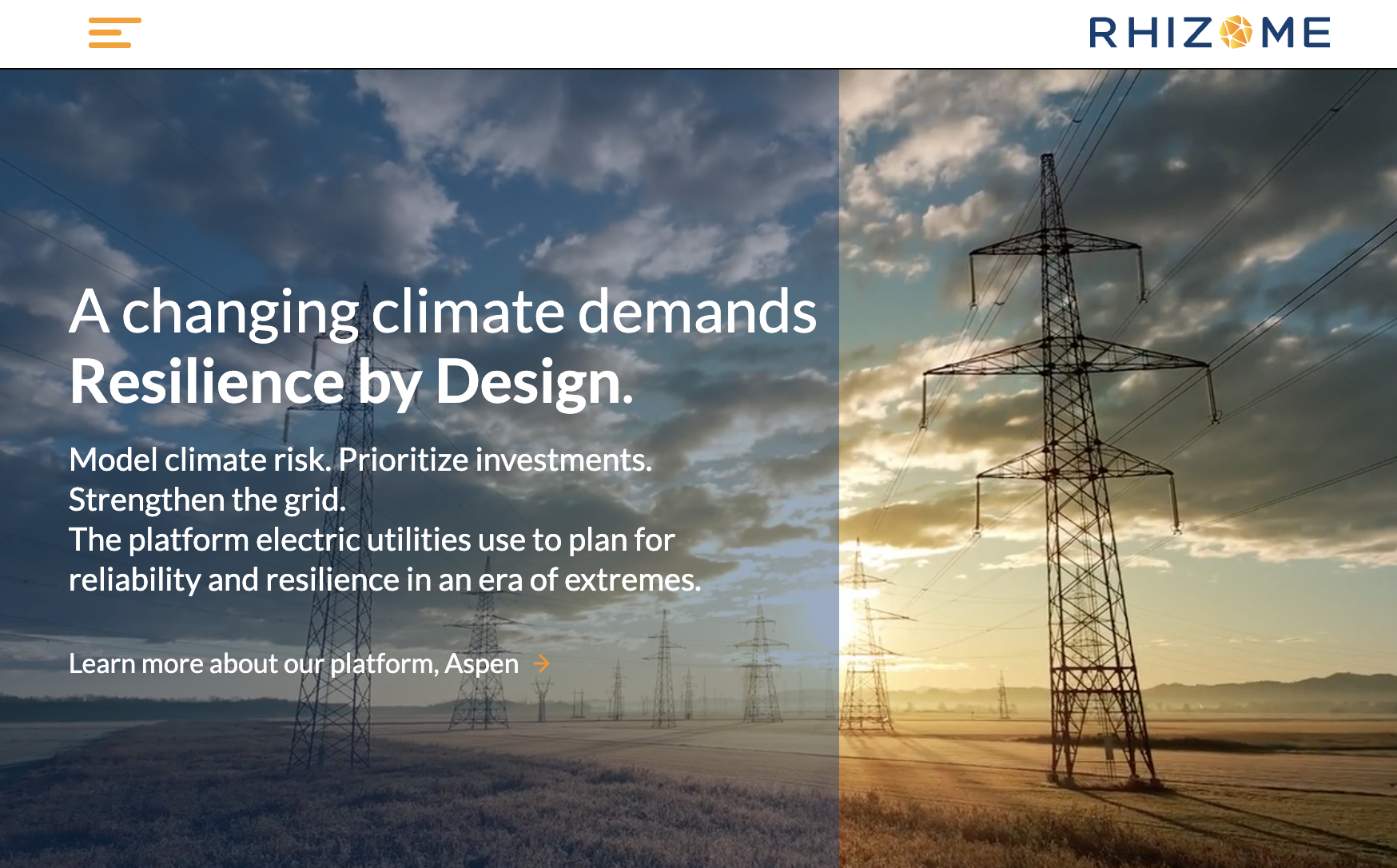 RHIZOME

A changing climate demands
Resilience by Design.

Model climate risk. Prioritize investments.
Strengthen the grid.
The platform electric utilities use to plan for reliability and resilience in an era of extremes.

Learn more about our platform, Aspen →